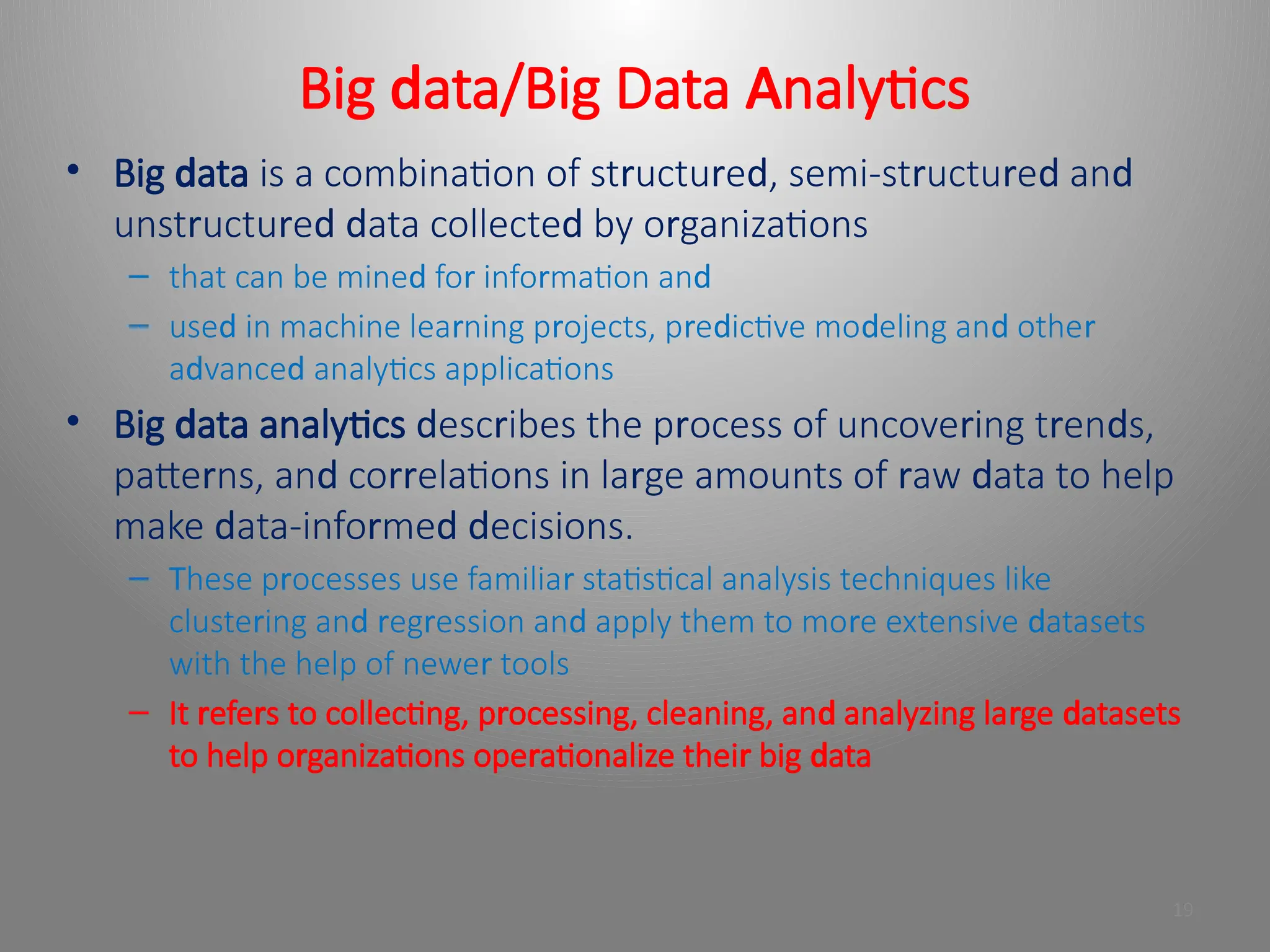 Big data/Big Data Analytics

• Big data is a combination of structured, semi-structured and unstructured data collected by organizations

– that can be mined for information and

– used in machine learning projects, predictive modeling and other advanced analytics applications

• Big data analytics describes the process of uncovering trends, patterns, and correlations in large amounts of raw data to help make data-informed decisions.

– These processes use familiar statistical analysis techniques like clustering and regression and apply them to more extensive datasets with the help of newer tools

– It refers to collecting, processing, cleaning, and analyzing large datasets to help organizations operationalize their big data

19